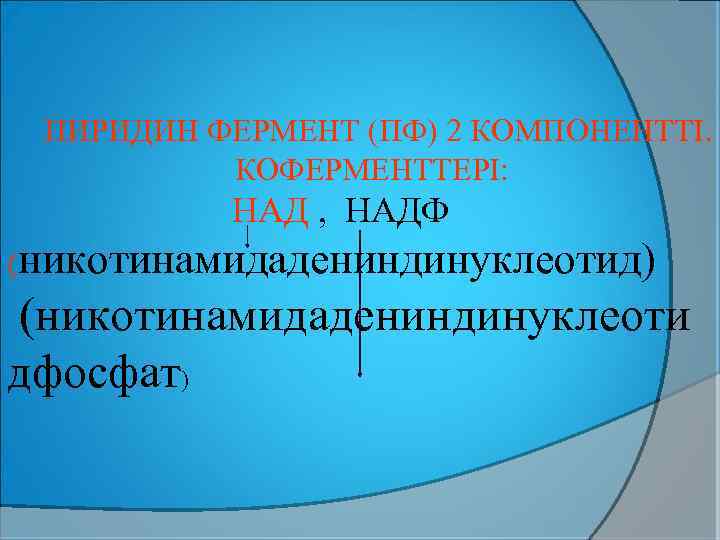 ПИРИДИН ФЕРМЕНТ (ПФ) 2 КОМПОНЕНТТІ. КОФЕРМЕНТТЕРІ:

НАД , НАДФ

(никотинамидадениндинуклеотид)

(никотинамидадениндинуклеотидфосфат)